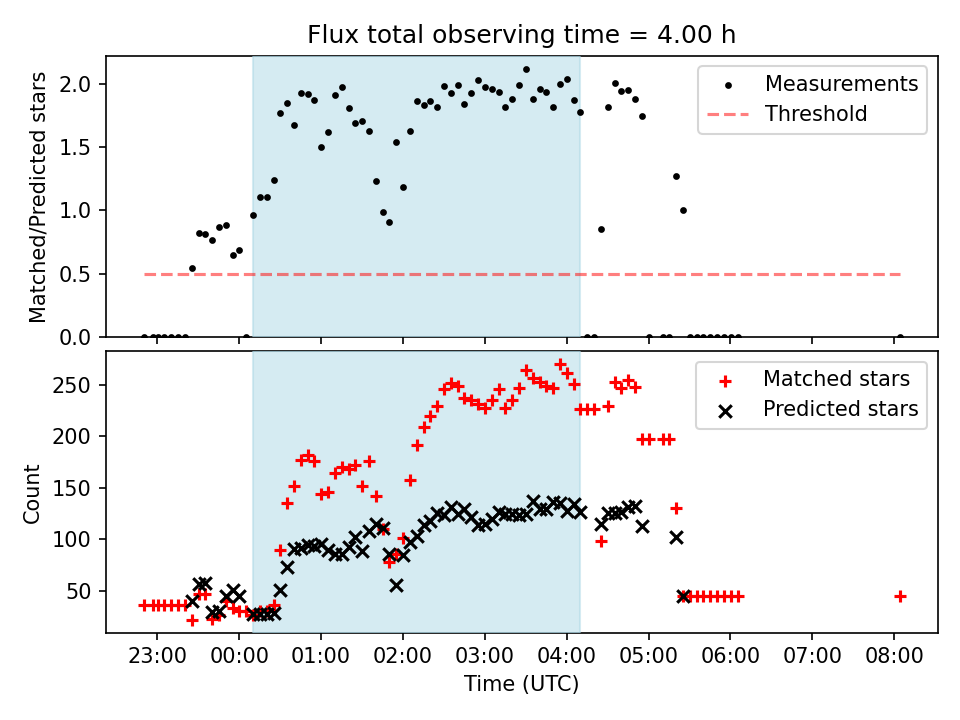 Flux total observing time = 4.00 h

Matched/Predicted stars

2.0
1.5
1.0
0.5
0.0

Measurements
Threshold

Count

250
200
150
100
50

Matched stars
Predicted stars

23:00 00:00 01:00 02:00 03:00 04:00 05:00 06:00 07:00 08:00

Time (UTC)